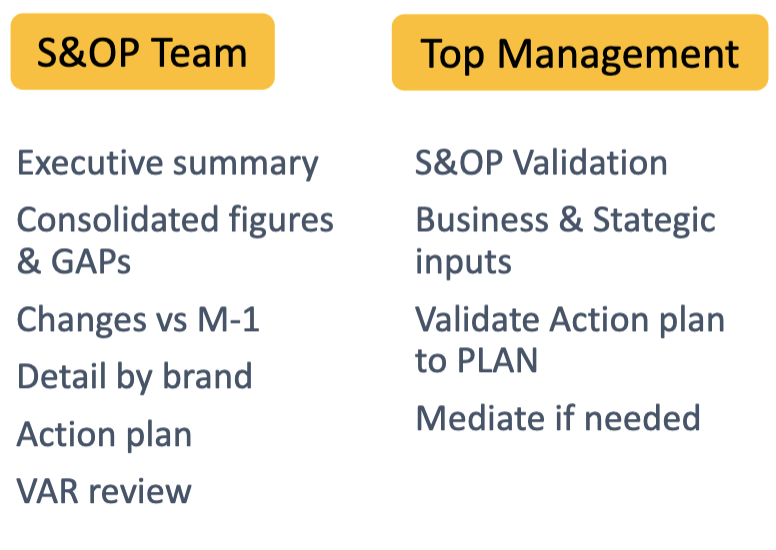 S&OP Team

Executive summary

Consolidated figures & GAPs

Changes vs M-1

Detail by brand

Action plan

VAR review

Top Management

S&OP Validation

Business & Stategic inputs

Validate Action plan to PLAN

Mediate if needed